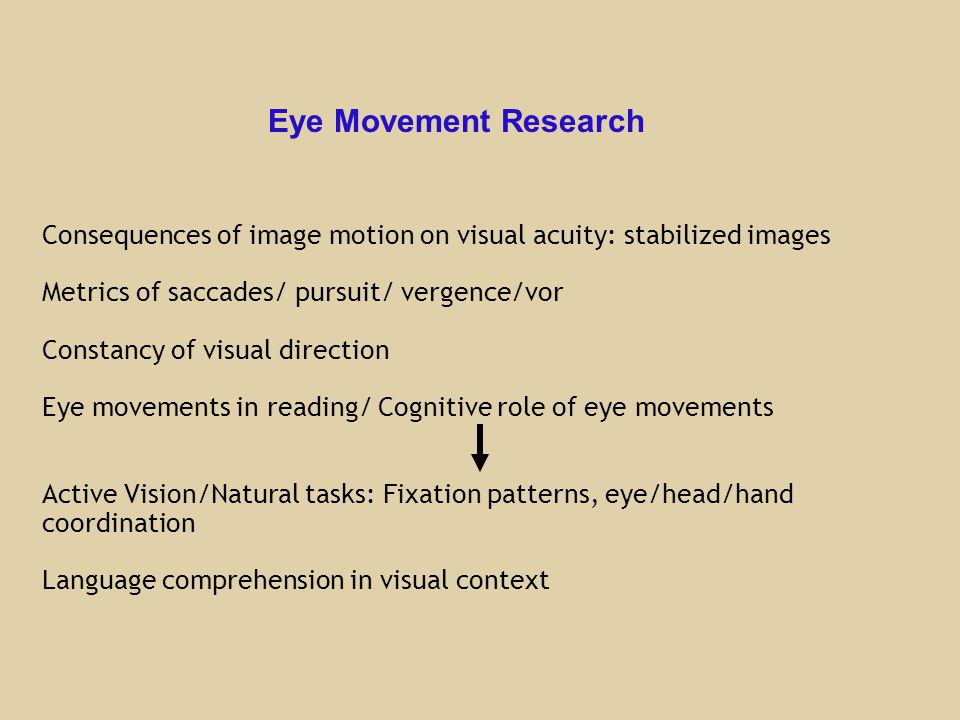 Eye Movement Research

Consequences of image motion on visual acuity: stabilized images

Metrics of saccades/ pursuit/ vergence/vor

Constancy of visual direction

Eye movements in reading/ Cognitive role of eye movements

Active Vision/Natural tasks: Fixation patterns, eye/head/hand coordination

Language comprehension in visual context